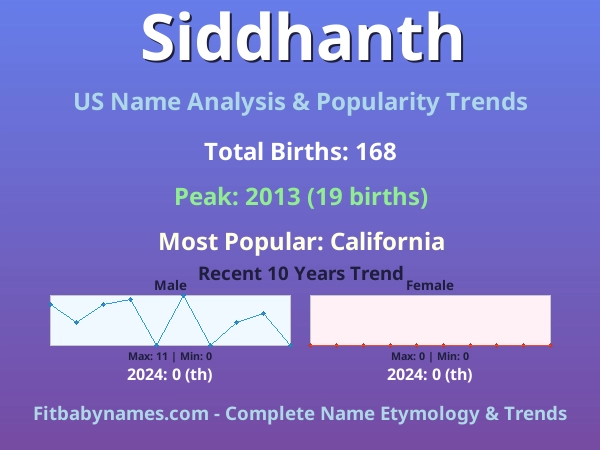 Siddhanth

US Name Analysis & Popularity Trends

Total Births: 168

Peak: 2013 (19 births)

Most Popular: California

Recent 10 Years Trend

Male

Max: 11 | Min: 0

2024: 0 (th)

Female

Max: 0 | Min: 0

2024: 0 (th)

Fitbabynames.com - Complete Name Etymology & Trends